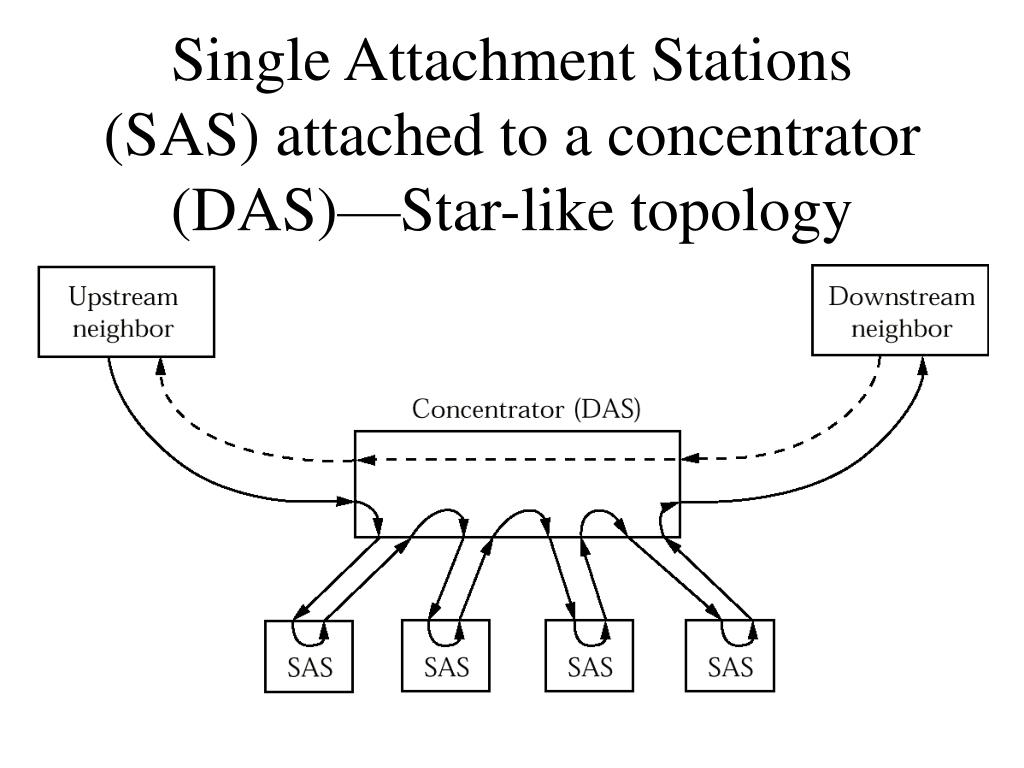 Single Attachment Stations (SAS) attached to a concentrator (DAS)—Star-like topology

Upstream neighbor

Downstream neighbor

Concentrator (DAS)

SAS

SAS

SAS

SAS